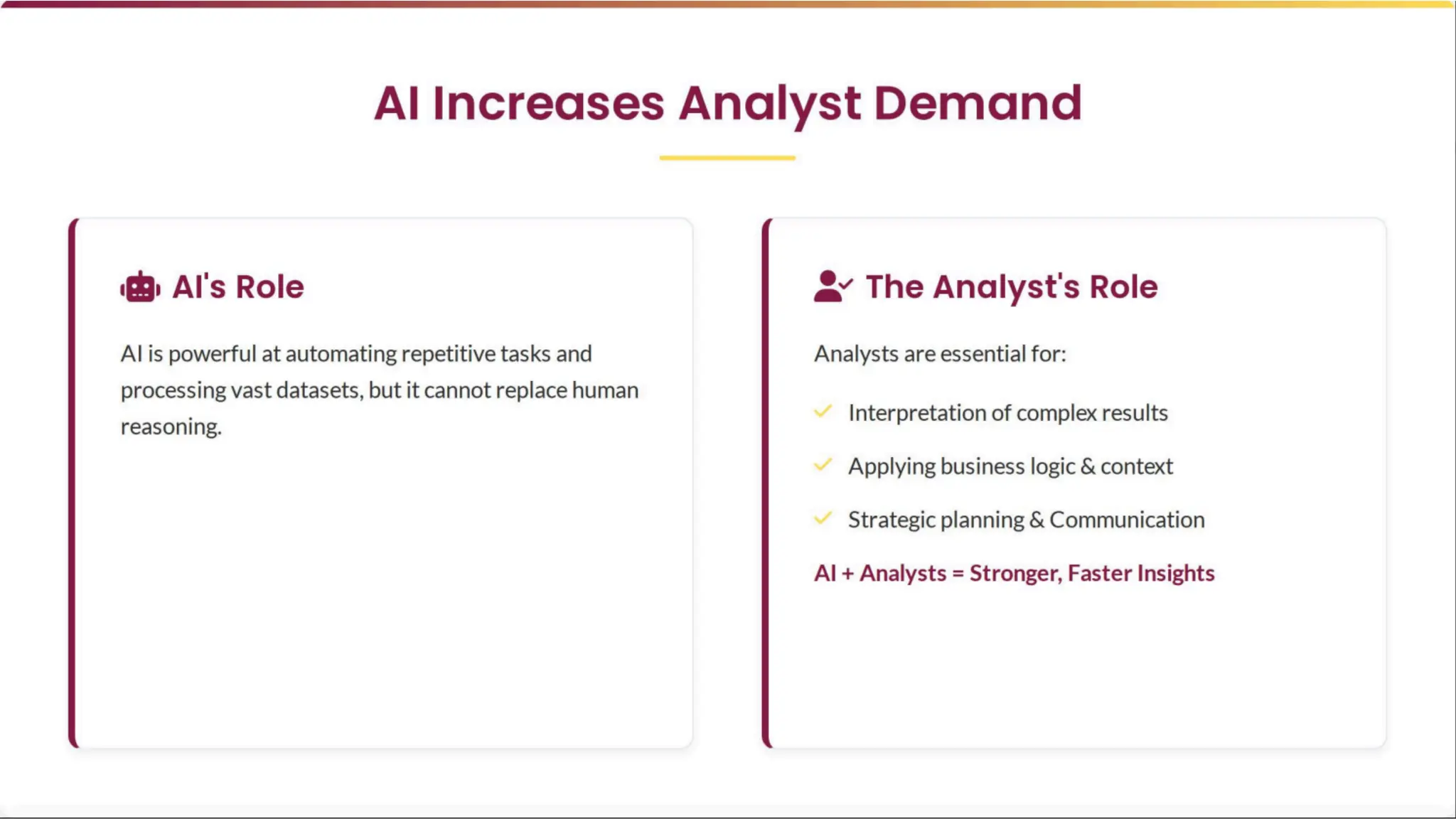 AI Increases Analyst Demand

AI's Role

AI is powerful at automating repetitive tasks and processing vast datasets, but it cannot replace human reasoning.

The Analyst's Role

Analysts are essential for:

Interpretation of complex results

Applying business logic & context

Strategic planning & Communication

AI + Analysts = Stronger, Faster Insights